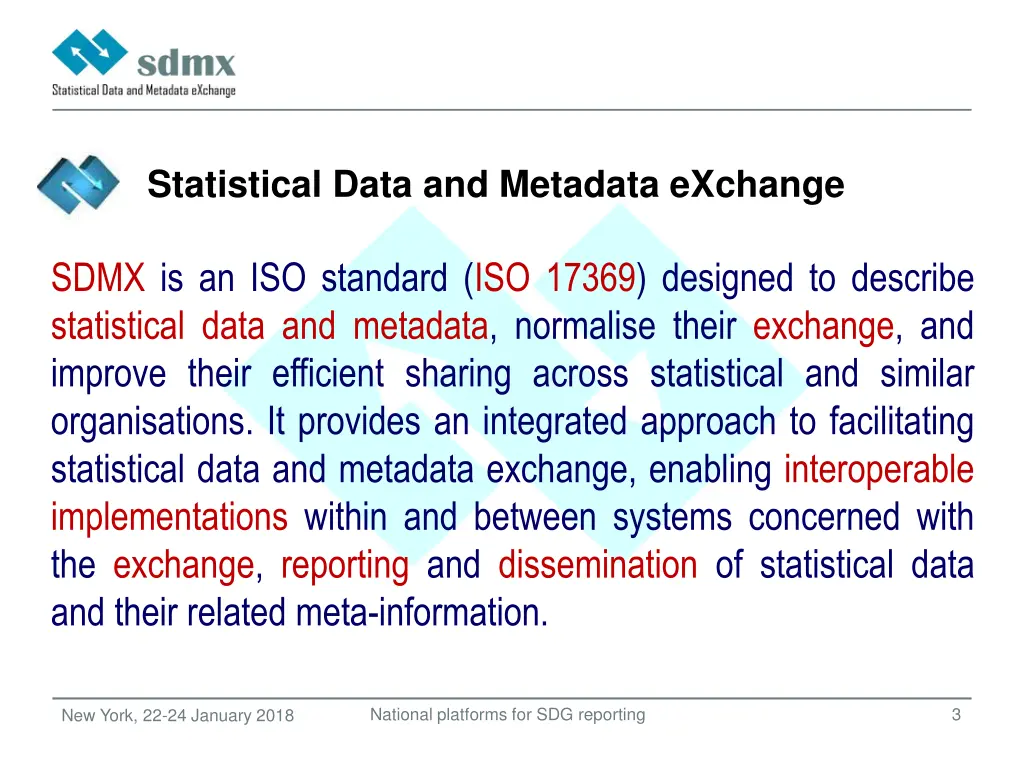 sdmx
Statistical Data and Metadata eXchange

Statistical Data and Metadata eXchange

SDMX is an ISO standard (ISO 17369) designed to describe statistical data and metadata, normalise their exchange, and improve their efficient sharing across statistical and similar organisations. It provides an integrated approach to facilitating statistical data and metadata exchange, enabling interoperable implementations within and between systems concerned with the exchange, reporting and dissemination of statistical data and their related meta-information.

New York, 22-24 January 2018

National platforms for SDG reporting

3